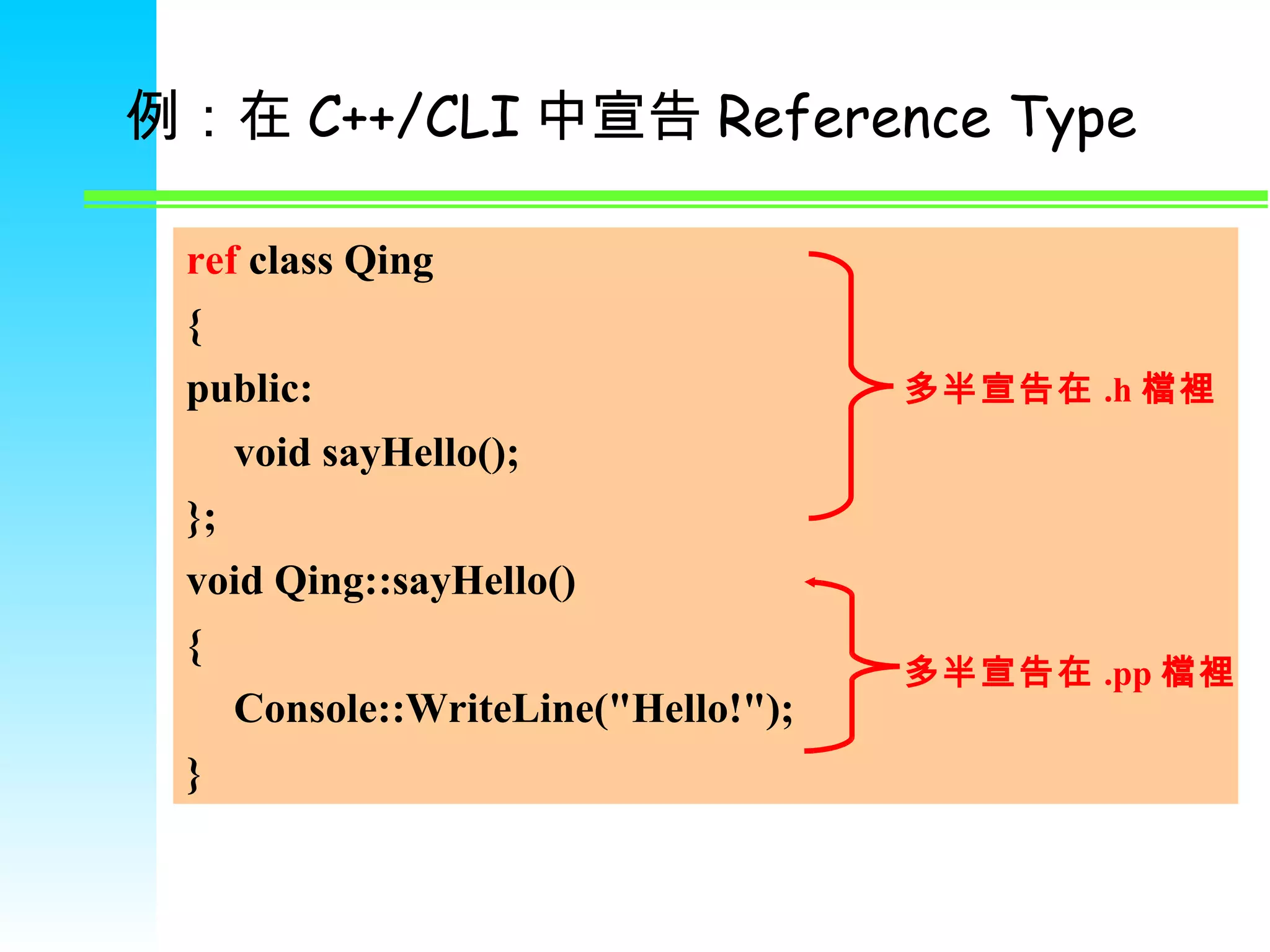 例：在 C++/CLI 中宣告 Reference Type

ref class Qing
{
public:
    void sayHello();
};
void Qing::sayHello()
{
    Console::WriteLine("Hello!");
}

多半宣告在 .h 檔裡

多半宣告在 .pp 檔裡